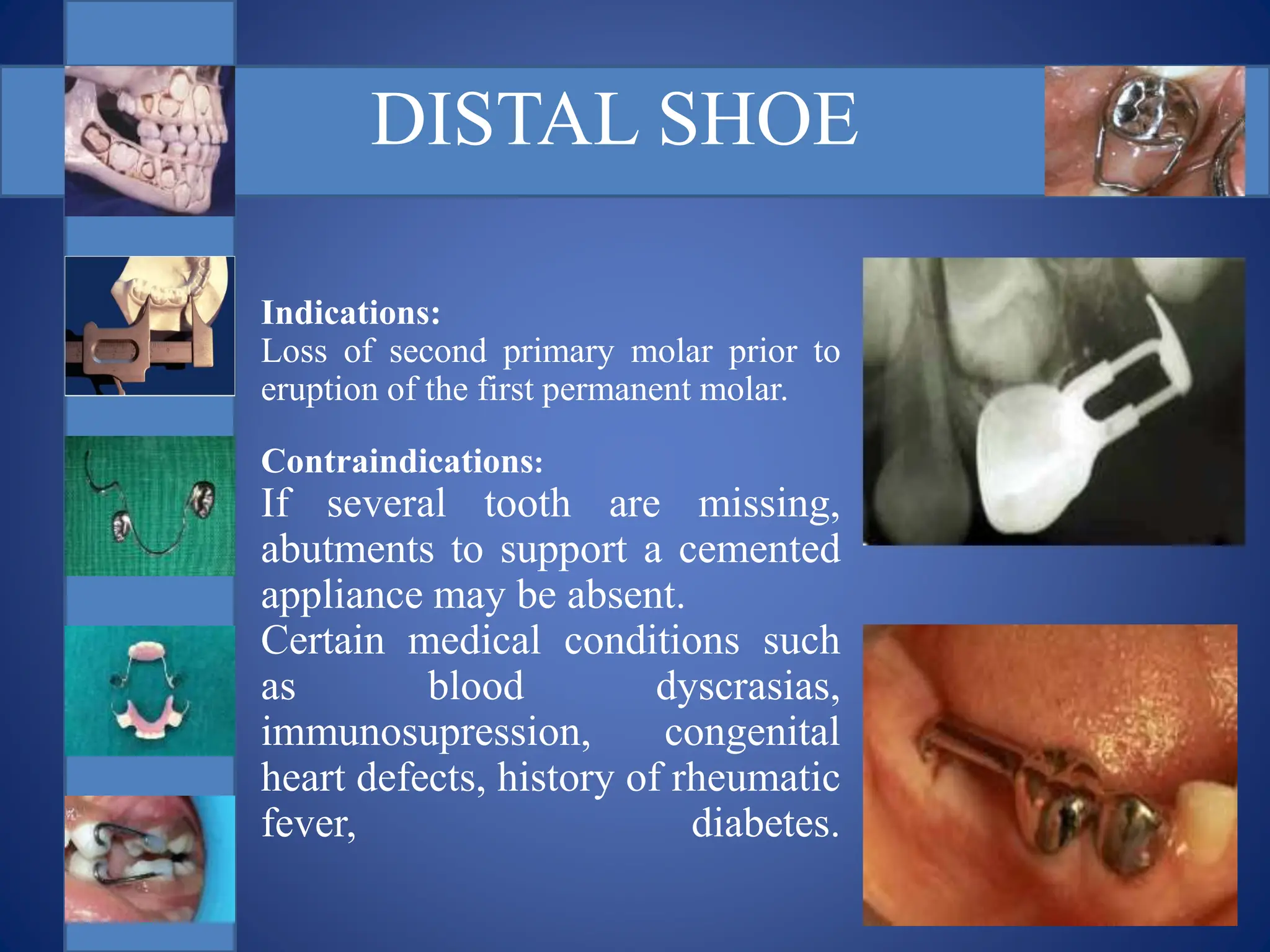 DISTAL SHOE

Indications:
Loss of second primary molar prior to eruption of the first permanent molar.

Contraindications:
If several tooth are missing, abutments to support a cemented appliance may be absent.
Certain medical conditions such as blood dyscrasias, immunosupression, congenital heart defects, history of rheumatic fever, diabetes.